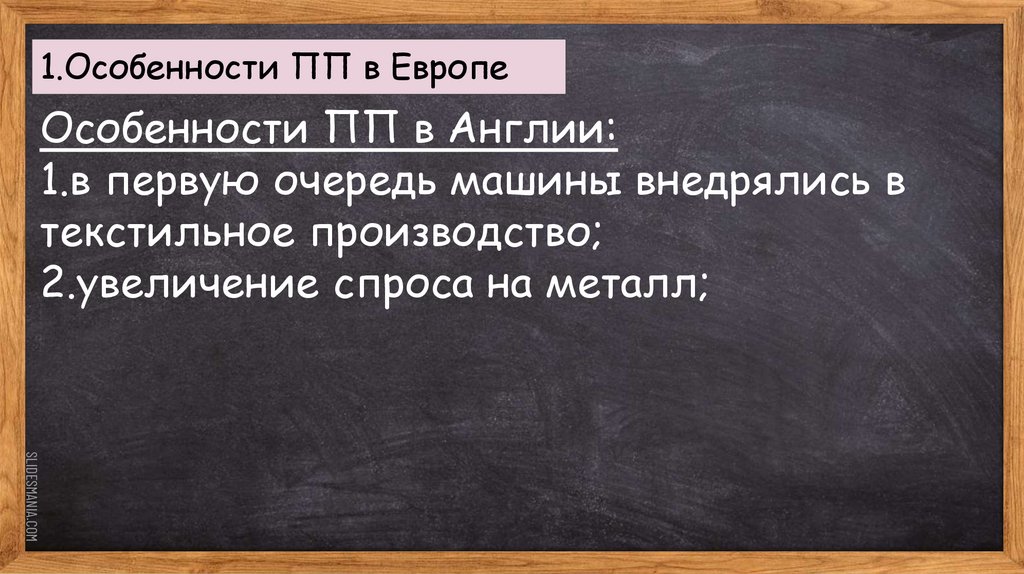 1.Особенности ПП в Европе

Особенности ПП в Англии:
1.в первую очередь машины внедрялись в текстильное производство;
2.увеличение спроса на металл;

SLIDESMANIA.COM